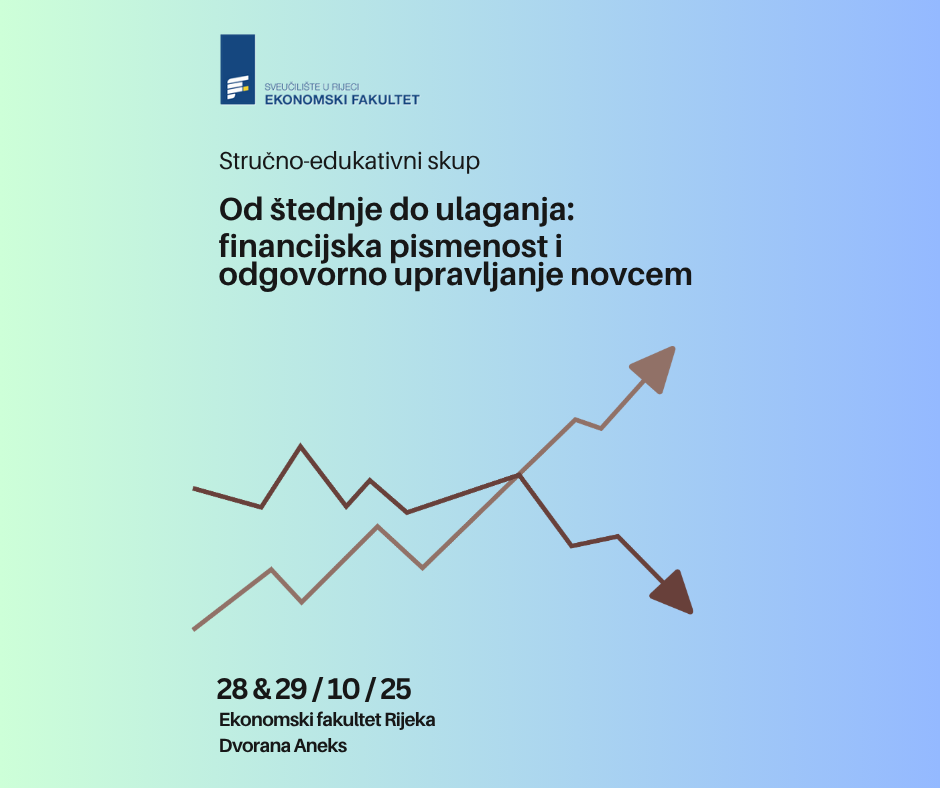 SVEUČILIŠTE U RIJECI
EKONOMSKI FAKULTET

Stručno-edukativni skup

Od štednje do ulaganja: financijska pismenost i odgovorno upravljanje novcem

28 & 29 / 10 / 25
Ekonomski fakultet Rijeka
Dvorana Aneks